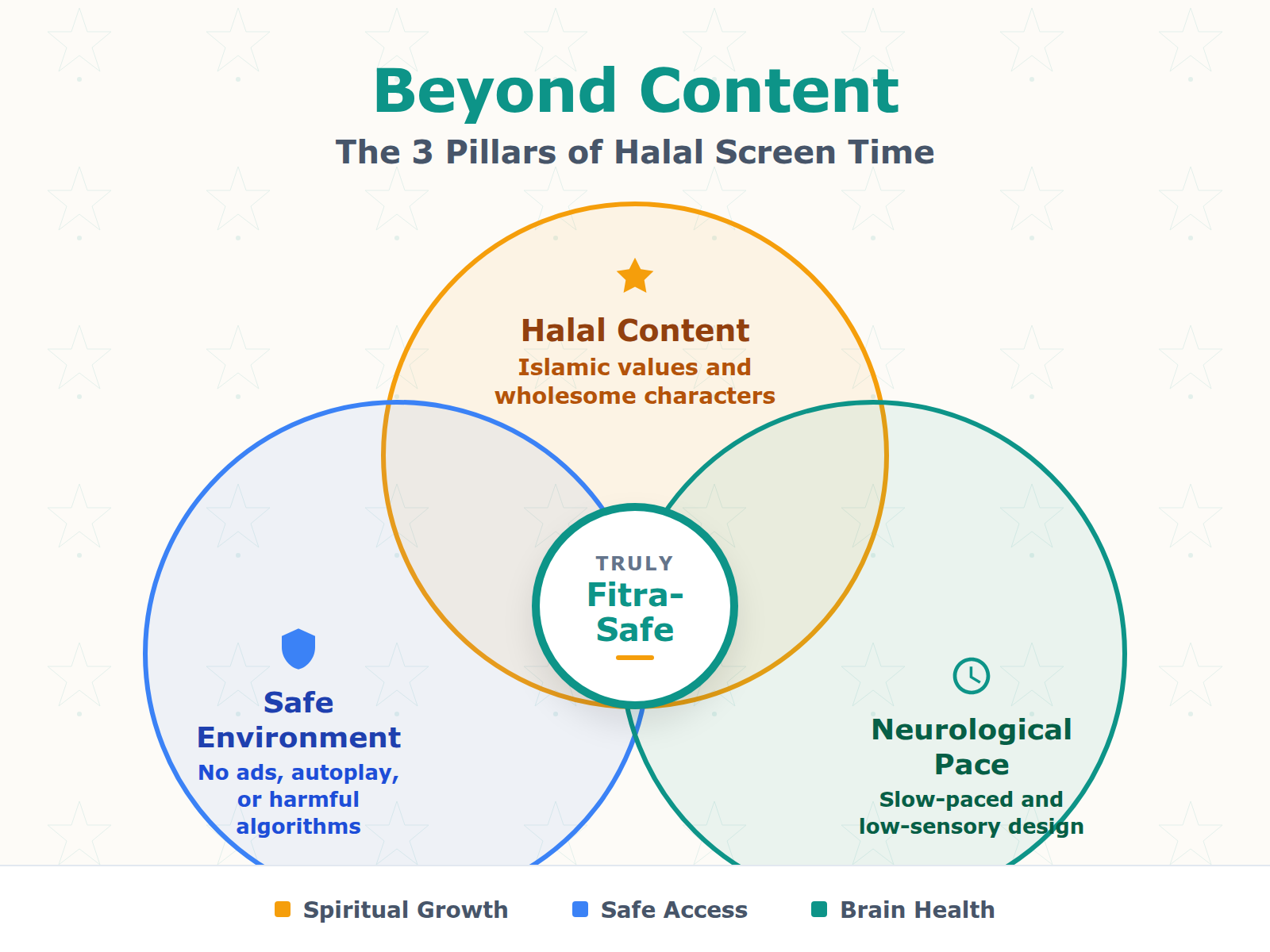 Beyond Content
The 3 Pillars of Halal Screen Time

Halal Content
Islamic values and wholesome characters

TRULY
Fitra-Safe

Safe Environment
No ads, autoplay, or harmful algorithms

Neurological Pace
Slow-paced and low-sensory design

Spiritual Growth
Safe Access
Brain Health